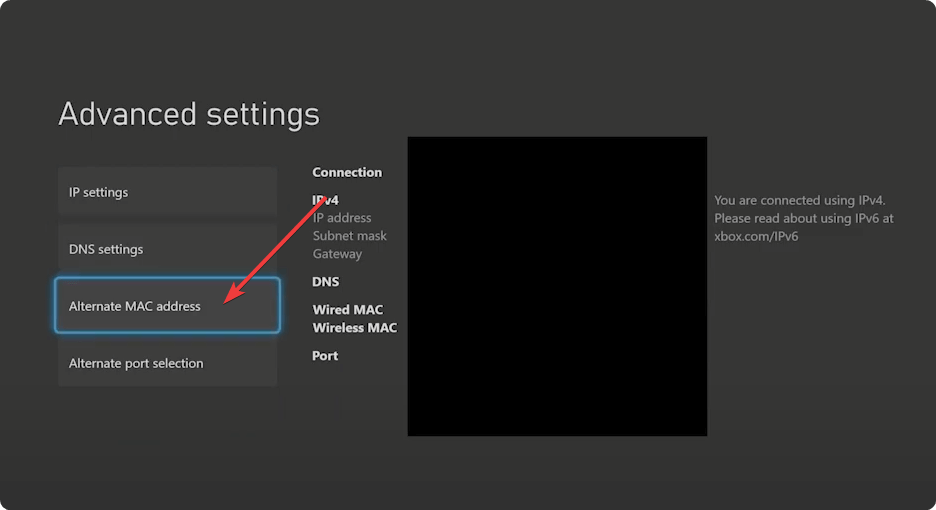 Advanced settings

IP settings

DNS settings

Alternate MAC address

Alternate port selection

Connection
IPv4
IP address
Subnet mask
Gateway
DNS
Wired MAC
Wireless MAC
Port

You are connected using IPv4. Please read about using IPv6 at xbox.com/IPv6